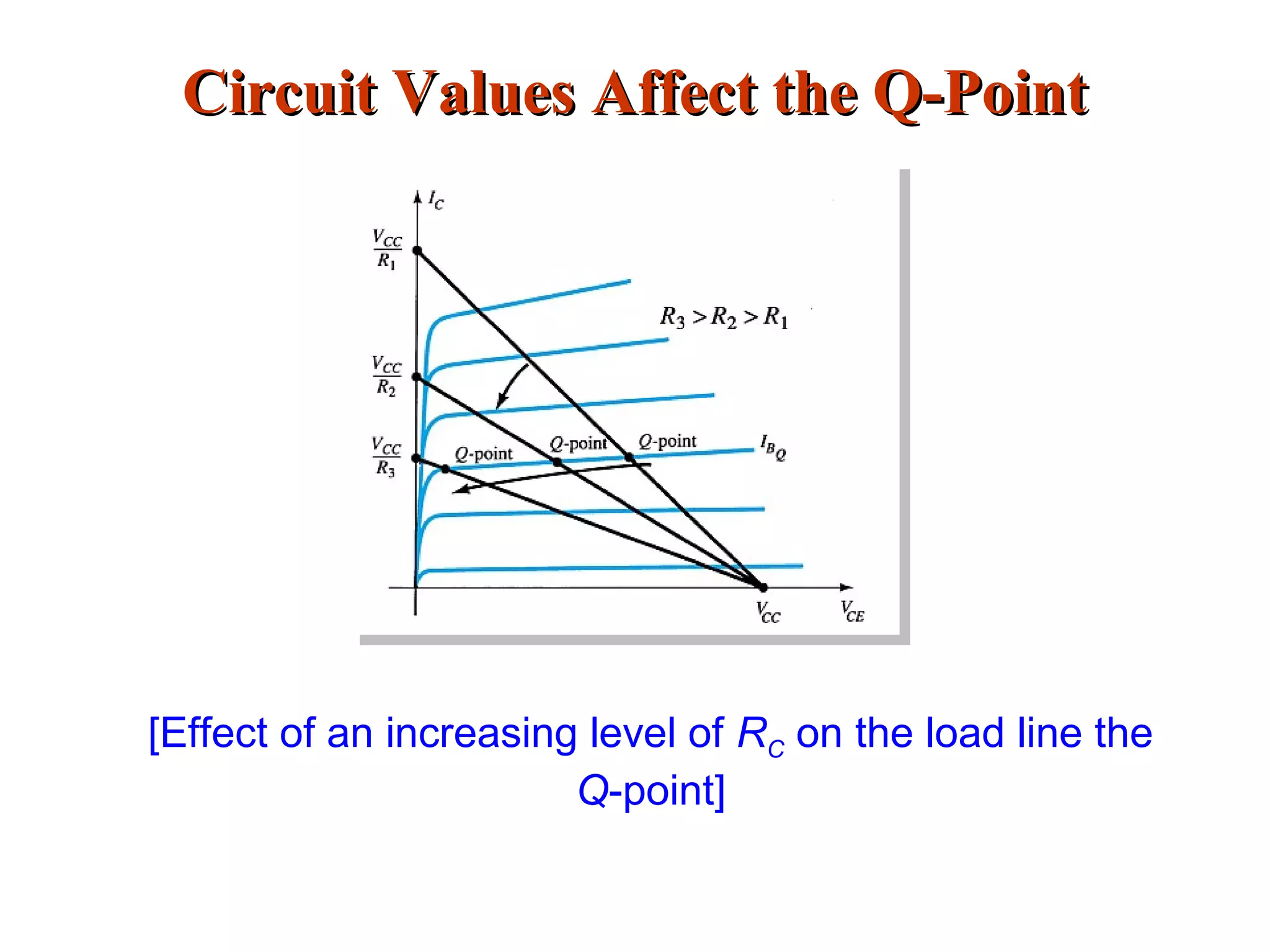 Circuit Values Affect the Q-Point

$I_C$

$\frac{V_{CC}}{R_1}$

$R_3 > R_2 > R_1$

$\frac{V_{CC}}{R_2}$

$\frac{V_{CC}}{R_3}$

$Q$-point

$Q$-point

$Q$-point

$I_{B_Q}$

$V_{CC}$

$V_{CE}$

[Effect of an increasing level of $R_C$ on the load line the $Q$-point]